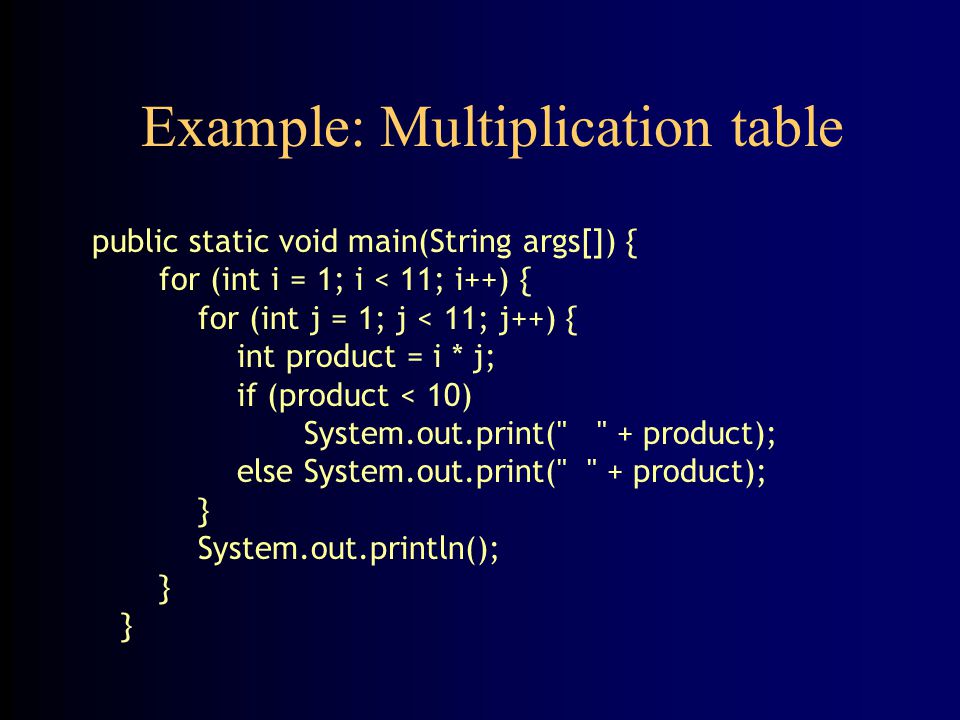 Example: Multiplication table

public static void main(String args[]) {
for (int i = 1; i < 11; i++) {
for (int j = 1; j < 11; j++) {
int product = i * j;
if (product < 10)
System.out.print("   " + product);
else System.out.print("  " + product);
}
System.out.println();
}
}